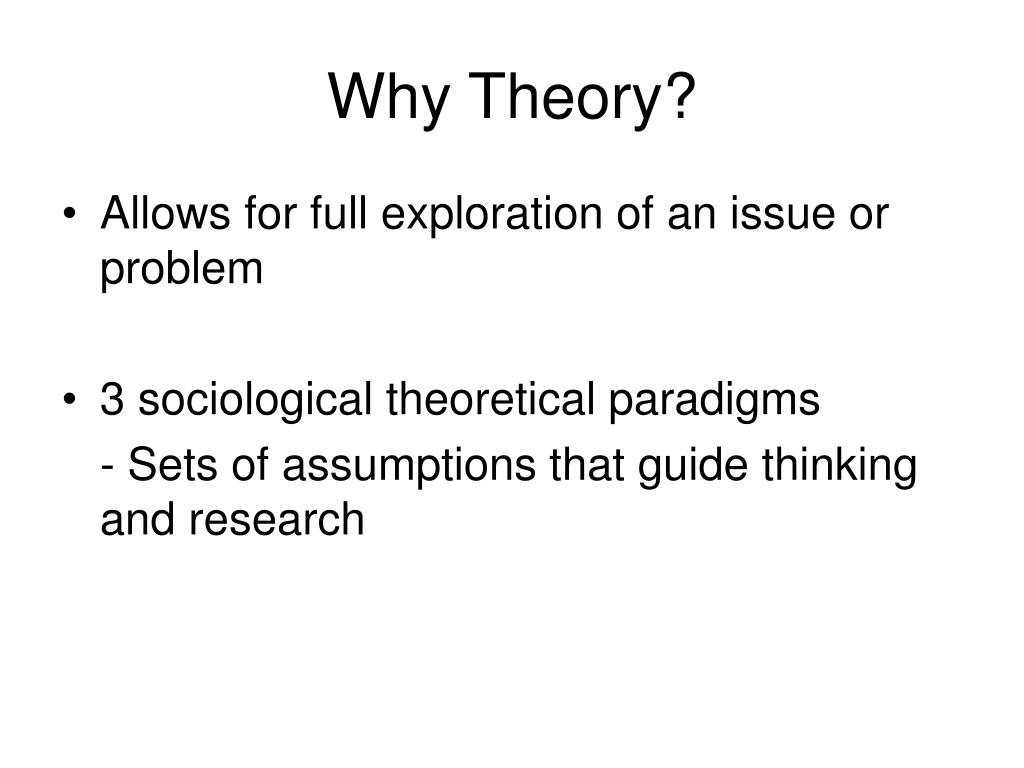 Why Theory?

• Allows for full exploration of an issue or problem

• 3 sociological theoretical paradigms

- Sets of assumptions that guide thinking and research